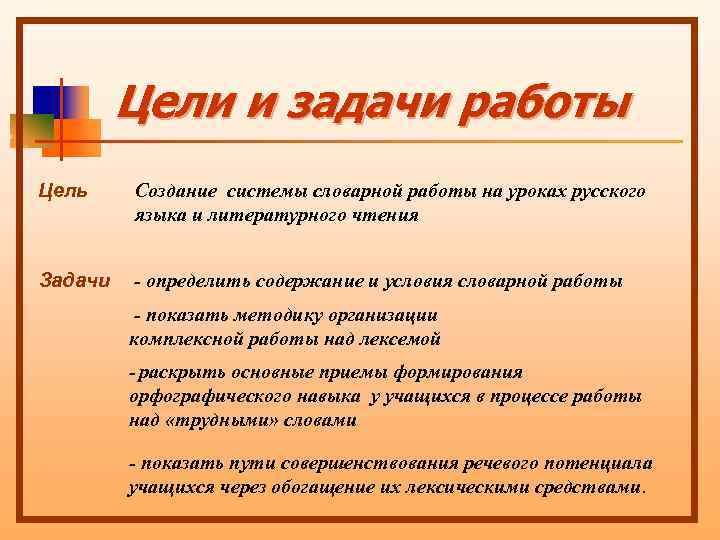 Цели и задачи работы

Цель Создание системы словарной работы на уроках русского языка и литературного чтения

Задачи - определить содержание и условия словарной работы

- показать методику организации комплексной работы над лексемой

- раскрыть основные приемы формирования орфографического навыка у учащихся в процессе работы над «трудными» словами

- показать пути совершенствования речевого потенциала учащихся через обогащение их лексическими средствами.